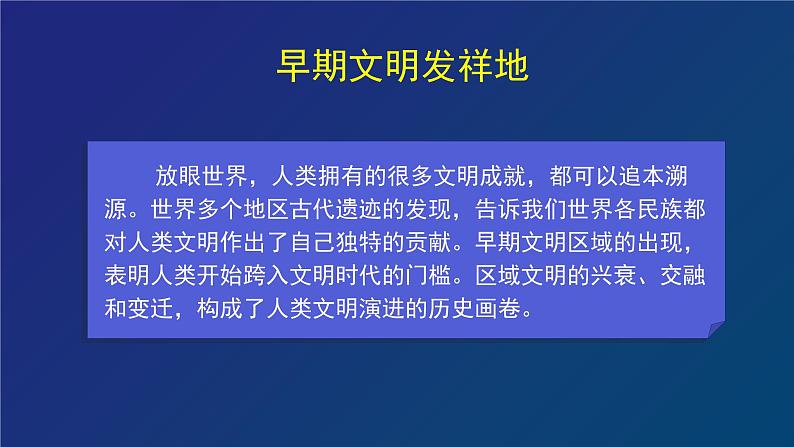 早期文明发祥地

放眼世界，人类拥有的很多文明成就，都可以追本溯源。世界多个地区古代遗迹的发现，告诉我们世界各民族都对人类文明作出了自己独特的贡献。早期文明区域的出现，表明人类开始跨入文明时代的门槛。区域文明的兴衰、交融和变迁，构成了人类文明演进的历史画卷。